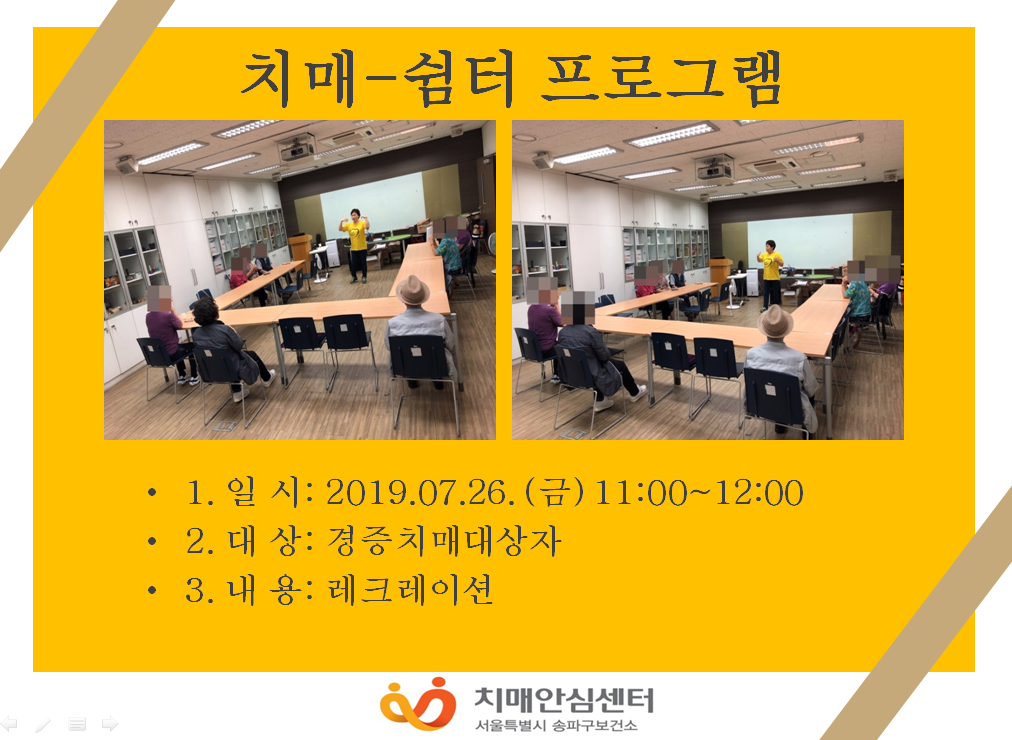 치매-쉼터 프로그램

• 1. 일 시: 2019.07.26.(금) 11:00~12:00
• 2. 대 상: 경증치매대상자
• 3. 내 용: 레크레이션

치매안심센터
서울특별시 송파구보건소